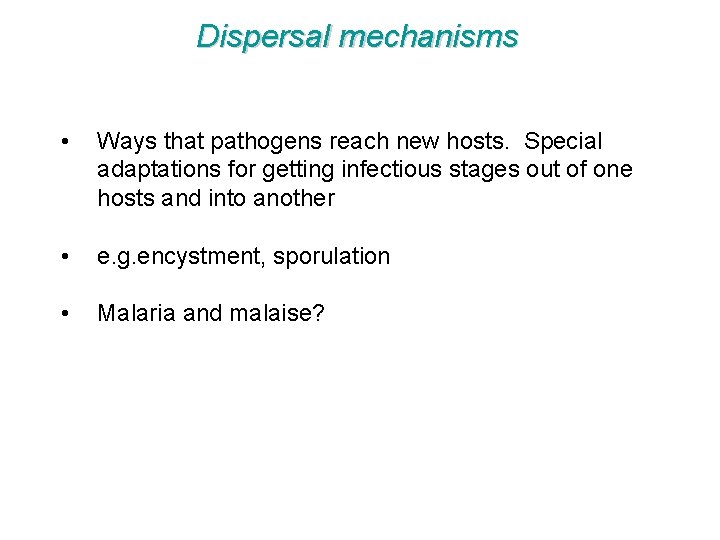 Dispersal mechanisms

• Ways that pathogens reach new hosts. Special adaptations for getting infectious stages out of one hosts and into another

• e.g.encystment, sporulation

• Malaria and malaise?